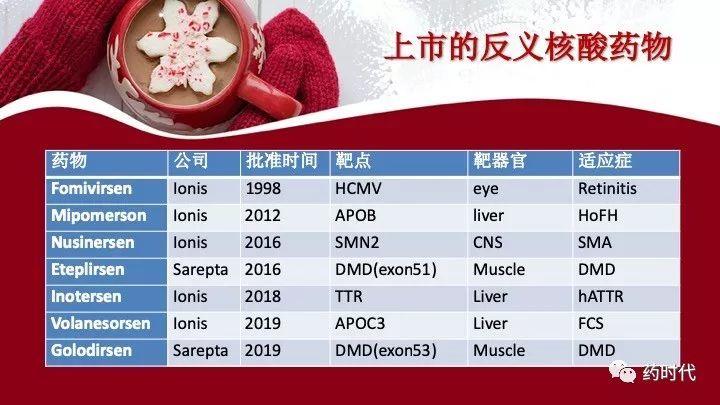 上市的反义核酸药物

| 药物 | 公司 | 批准时间 | 靶点 | 靶器官 | 适应症 |
|---|---|---|---|---|---|
| Fomivirsen | Ionis | 1998 | HCMV | eye | Retinitis |
| Mipomerson | Ionis | 2012 | APOB | liver | HoFH |
| Nusinersen | Ionis | 2016 | SMN2 | CNS | SMA |
| Eteplirsen | Sarepta | 2016 | DMD(exon51) | Muscle | DMD |
| Inotersen | Ionis | 2018 | TTR | Liver | hATTR |
| Volanesorsen | Ionis | 2019 | APOC3 | Liver | FCS |
| Golodirsen | Sarepta | 2019 | DMD(exon53) | Muscle | DMD |

药时代